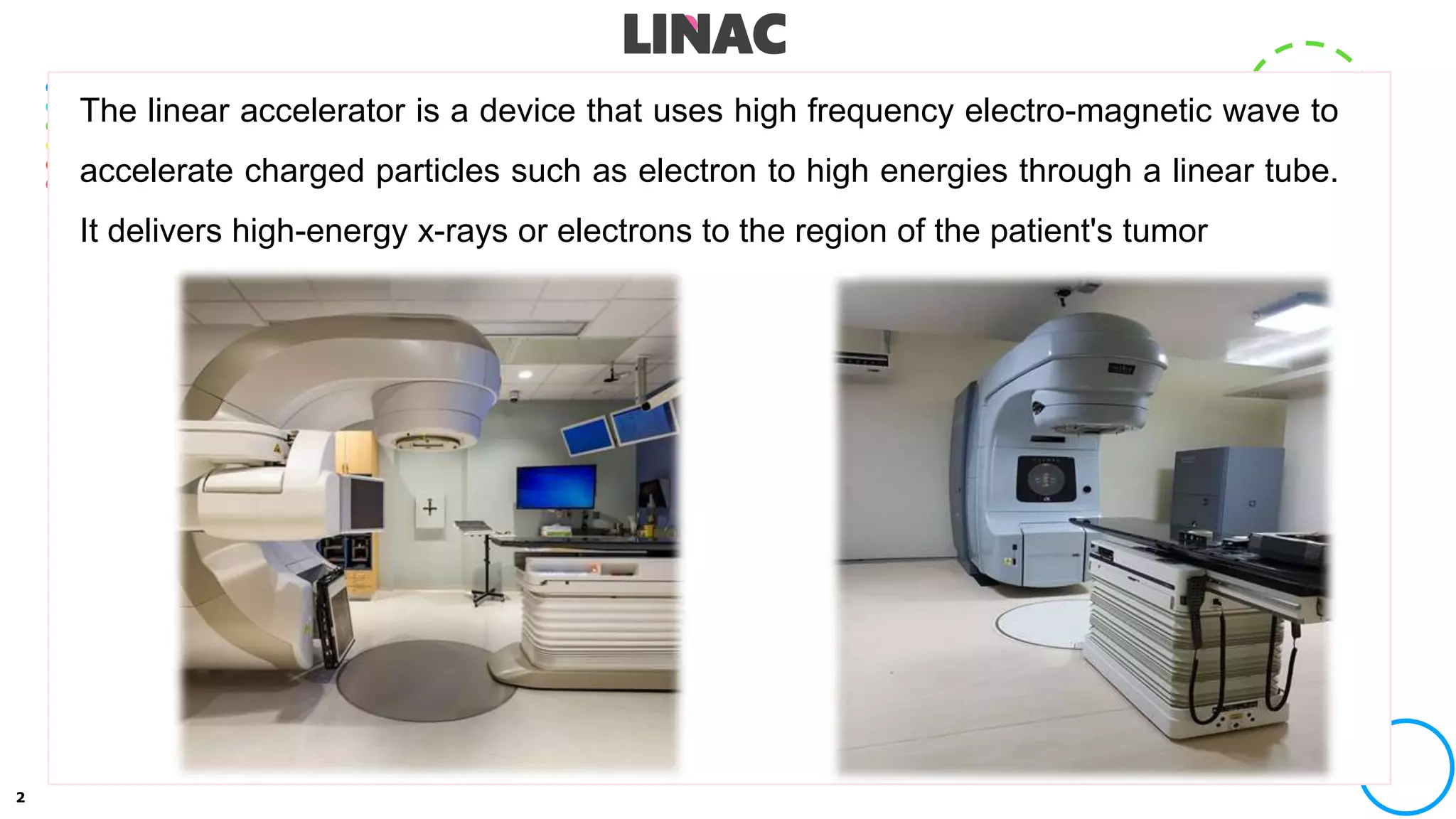 LINAC

The linear accelerator is a device that uses high frequency electro-magnetic wave to accelerate charged particles such as electron to high energies through a linear tube. It delivers high-energy x-rays or electrons to the region of the patient's tumor

2